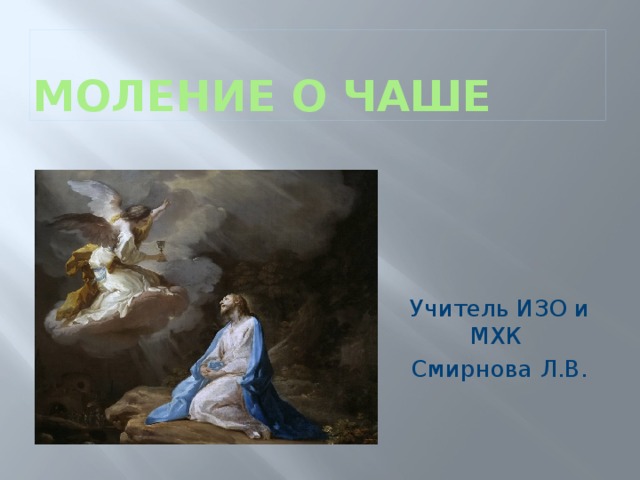 МОЛЕНИЕ О ЧАШЕ

Учитель ИЗО и МХК

Смирнова Л.В.